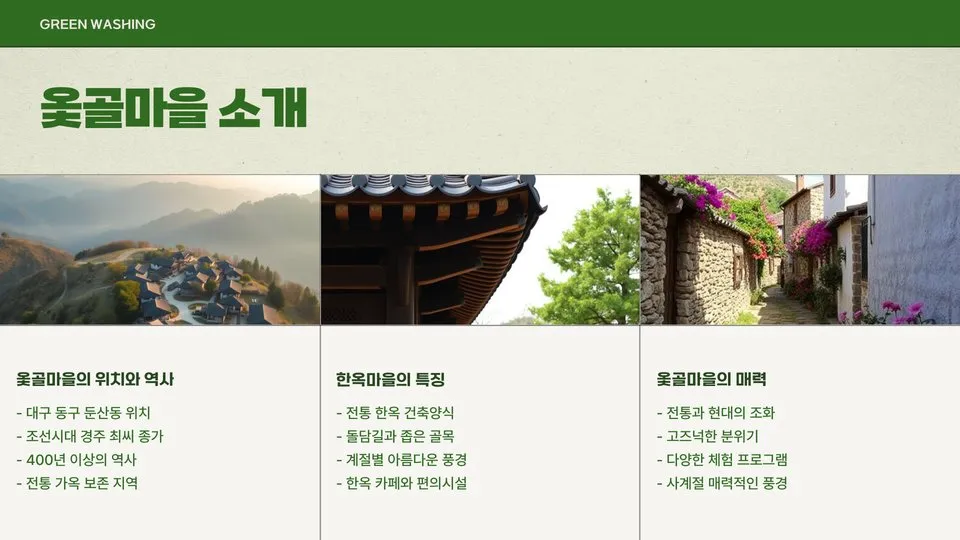 GREEN WASHING

옻골마을 소개

옻골마을의 위치와 역사

- 대구 동구 둔산동 위치
- 조선시대 경주 최씨 종가
- 400년 이상의 역사
- 전통 가옥 보존 지역

한옥마을의 특징

- 전통 한옥 건축양식
- 돌담길과 좁은 골목
- 계절별 아름다운 풍경
- 한옥 카페와 편의시설

옻골마을의 매력

- 전통과 현대의 조화
- 고즈넉한 분위기
- 다양한 체험 프로그램
- 사계절 매력적인 풍경